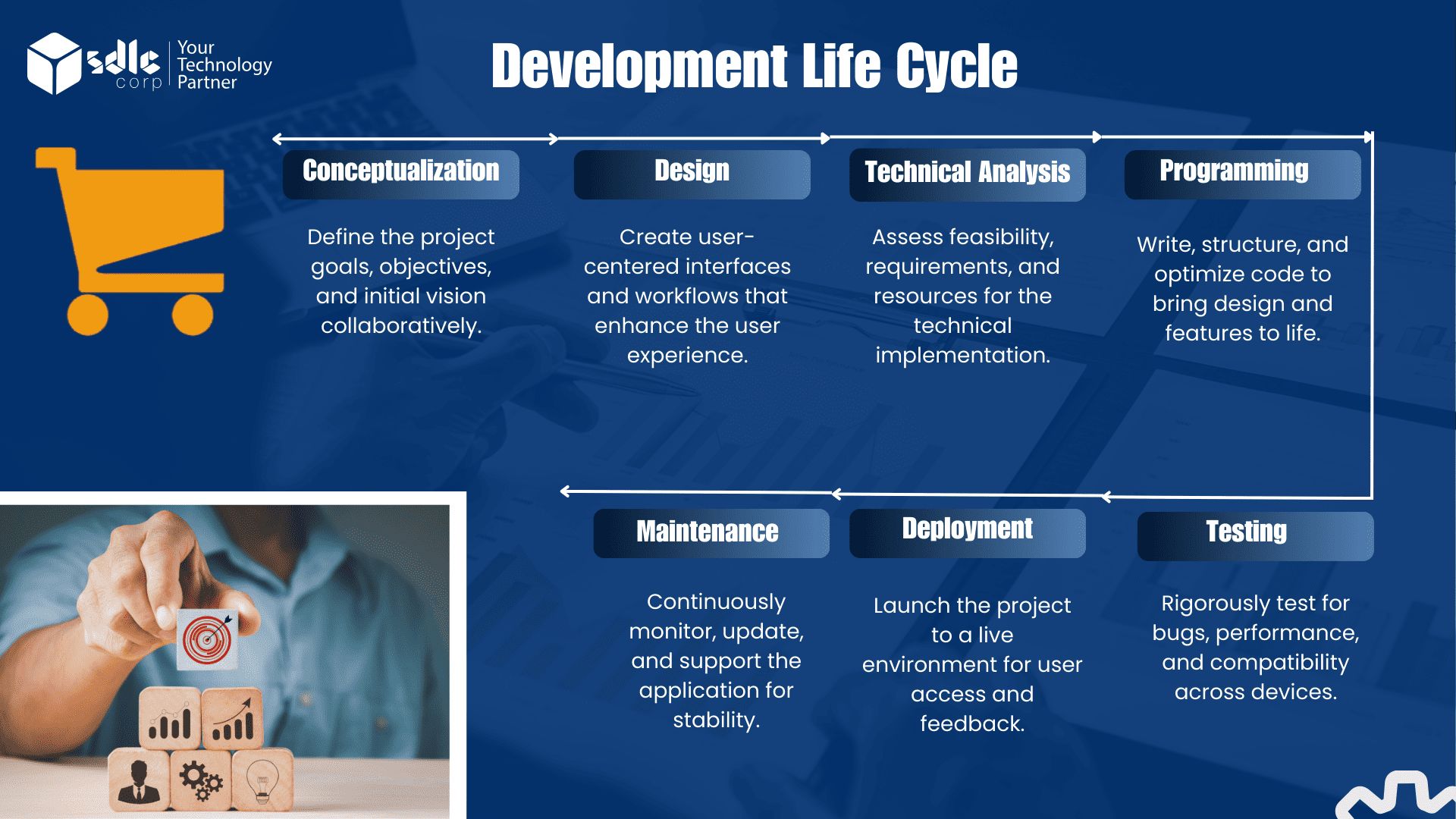 sdlc corp Your Technology Partner

Development Life Cycle

Conceptualization

Define the project goals, objectives, and initial vision collaboratively.

Design

Create user-centered interfaces and workflows that enhance the user experience.

Technical Analysis

Assess feasibility, requirements, and resources for the technical implementation.

Programming

Write, structure, and optimize code to bring design and features to life.

Maintenance

Continuously monitor, update, and support the application for stability.

Deployment

Launch the project to a live environment for user access and feedback.

Testing

Rigorously test for bugs, performance, and compatibility across devices.